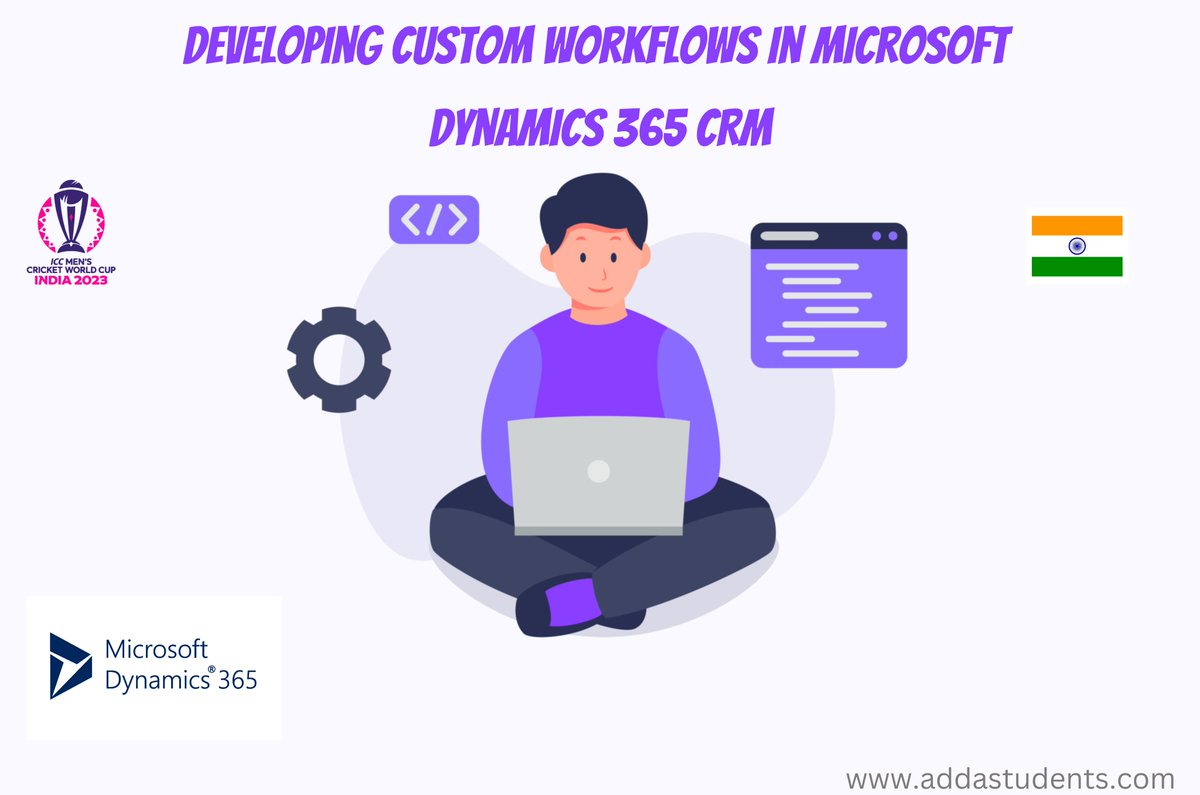 DEVELOPING CUSTOM WORKFLOWS IN MICROSOFT DYNAMICS 365 CRM

ICC MEN'S CRICKET WORLD CUP INDIA 2023

</>

Microsoft Dynamics® 365

www.addastudents.com